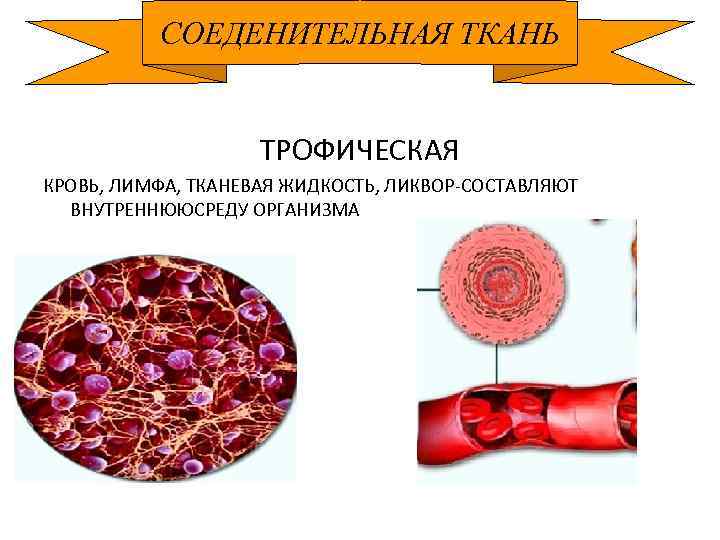 СОЕДЕНИТЕЛЬНАЯ ТКАНЬ

ТРОФИЧЕСКАЯ

КРОВЬ, ЛИМФА, ТКАНЕВАЯ ЖИДКОСТЬ, ЛИКВОР-СОСТАВЛЯЮТ ВНУТРЕННЮЮСРЕДУ ОРГАНИЗМА